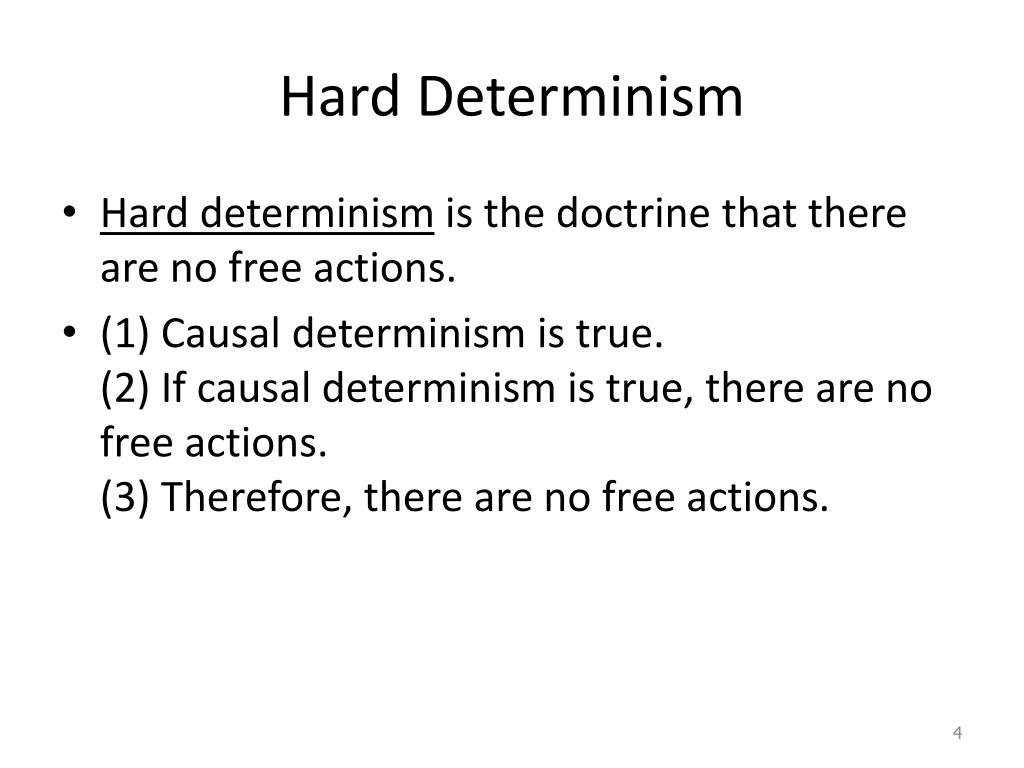 Hard Determinism

• Hard determinism is the doctrine that there are no free actions.

• (1) Causal determinism is true.
(2) If causal determinism is true, there are no free actions.
(3) Therefore, there are no free actions.

4